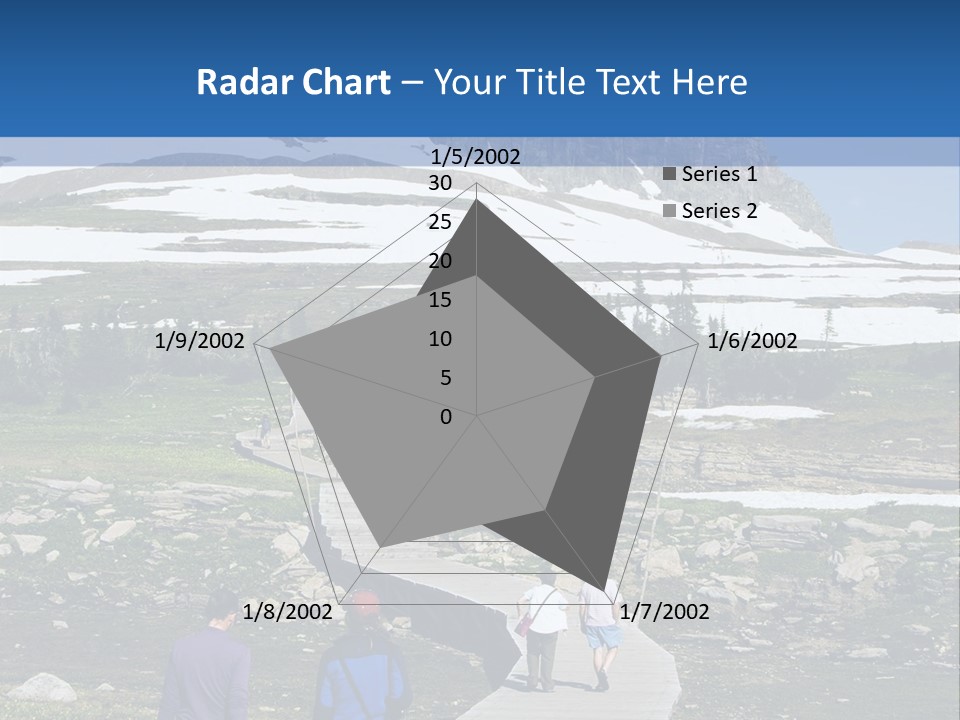 Radar Chart – Your Title Text Here

1/5/2002
30
25
20
15
10
5
0
1/6/2002
1/7/2002
1/8/2002
1/9/2002

Series 1
Series 2